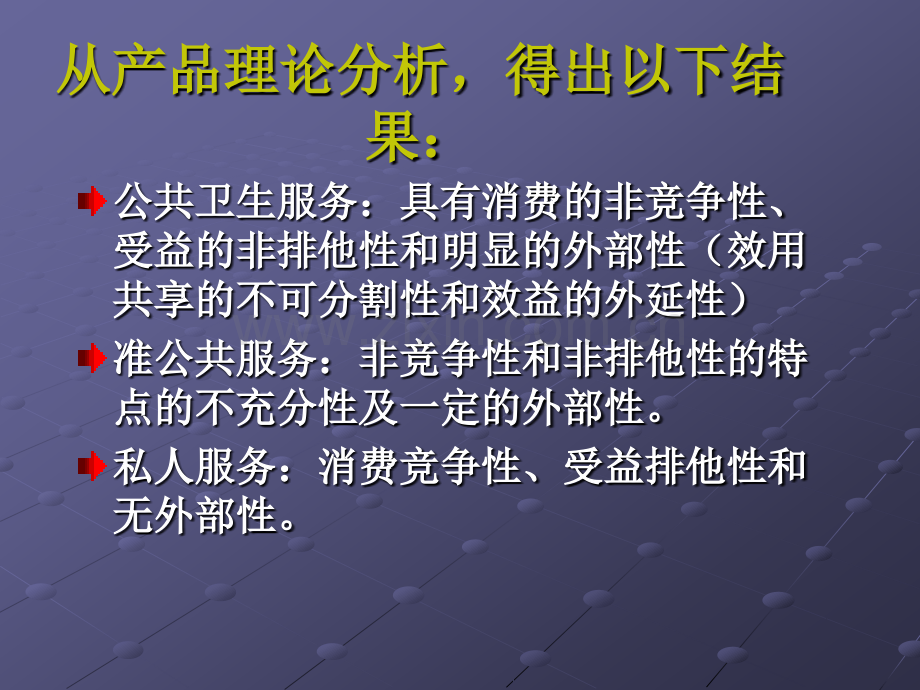 从产品理论分析，得出以下结果：

公共卫生服务：具有消费的非竞争性、受益的非排他性和明显的外部性（效用共享的不可分割性和效益的外延性）

准公共服务：非竞争性和非排他性的特点的不充分性及一定的外部性。

私人服务：消费竞争性、受益排他性和无外部性。